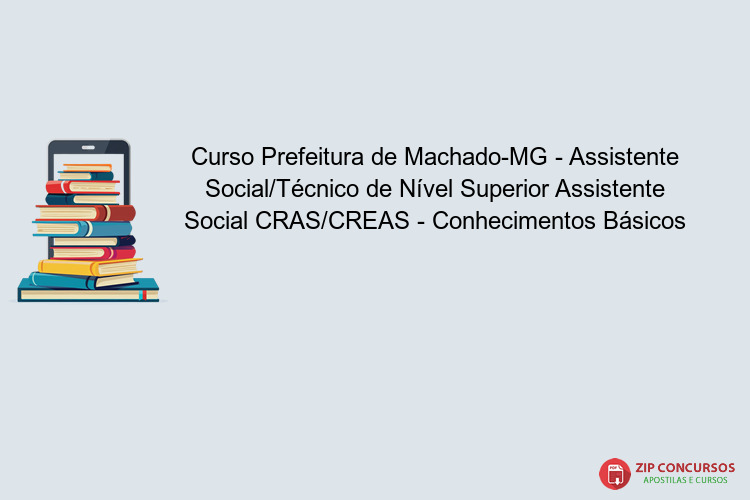 Curso Prefeitura de Machado-MG - Assistente Social/Técnico de Nível Superior Assistente Social CRAS/CREAS - Conhecimentos Básicos

PDF

ZIP CONCURSOS
APOSTILAS E CURSOS